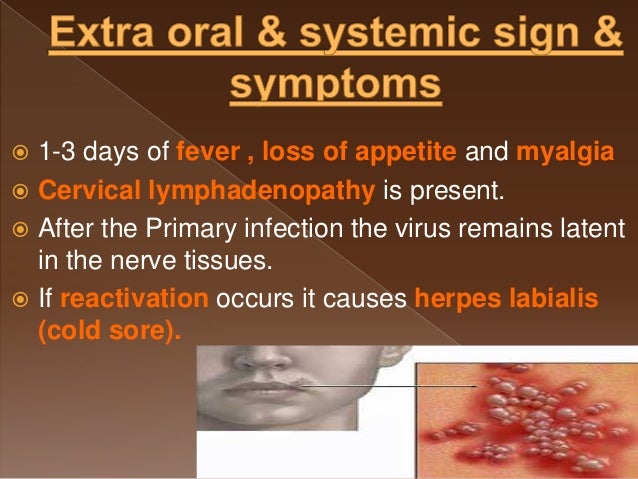 Extra oral & systemic sign & symptoms

1-3 days of fever , loss of appetite and myalgia

Cervical lymphadenopathy is present.

After the Primary infection the virus remains latent in the nerve tissues.

If reactivation occurs it causes herpes labialis (cold sore).